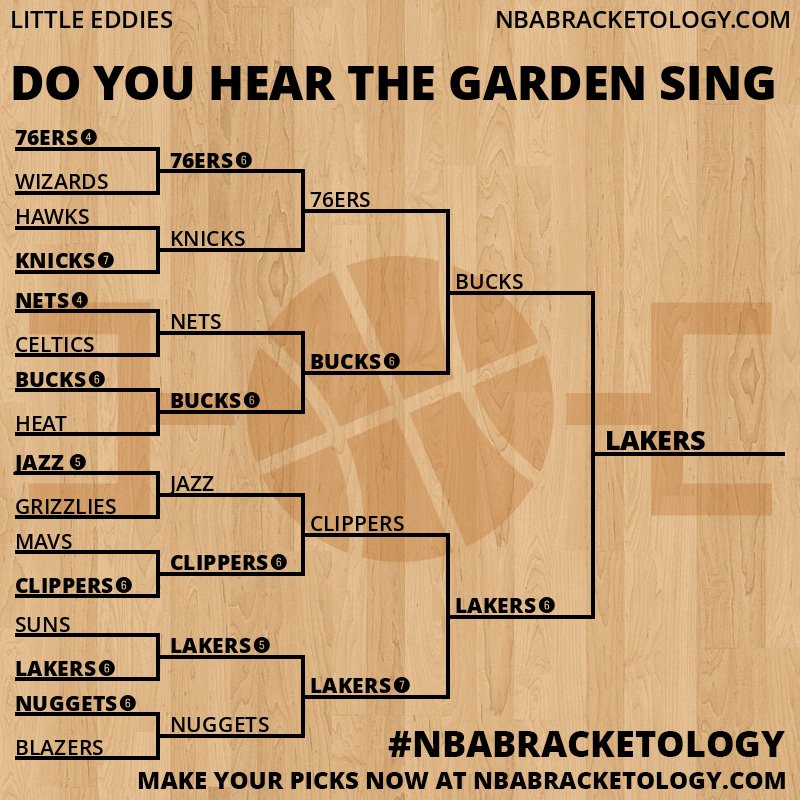 LITTLE EDDIES

NBABRACKETOLOGY.COM

DO YOU HEAR THE GARDEN SING

76ERS 4
WIZARDS
HAWKS
KNICKS 7
NETS 4
CELTICS
BUCKS 6
HEAT
JAZZ 5
GRIZZLIES
MAVS
CLIPPERS 6
SUNS
LAKERS 6
NUGGETS 6
BLAZERS

76ERS 6
KNICKS
NETS
BUCKS 6
JAZZ
CLIPPERS 6
LAKERS 5
NUGGETS

76ERS
BUCKS 6
CLIPPERS
LAKERS 7

BUCKS
LAKERS 6

LAKERS

#NBABRACKETOLOGY

MAKE YOUR PICKS NOW AT NBABRACKETOLOGY.COM